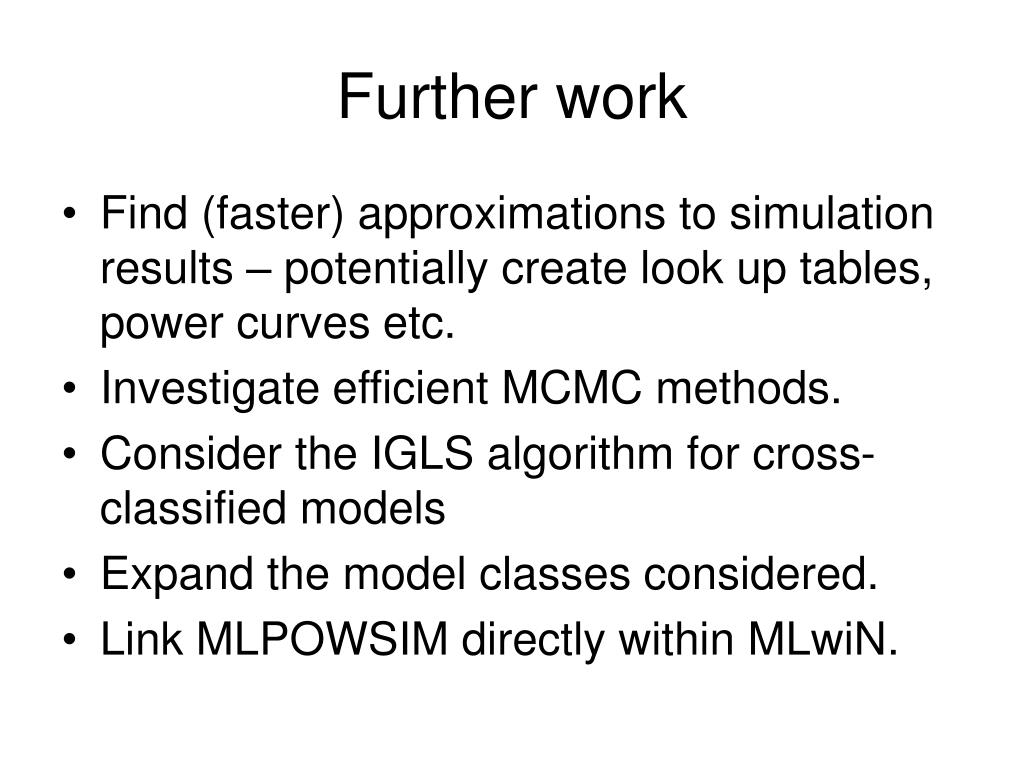 Further work

• Find (faster) approximations to simulation results – potentially create look up tables, power curves etc.
• Investigate efficient MCMC methods.
• Consider the IGLS algorithm for cross-classified models
• Expand the model classes considered.
• Link MLPOWSIM directly within MLwiN.